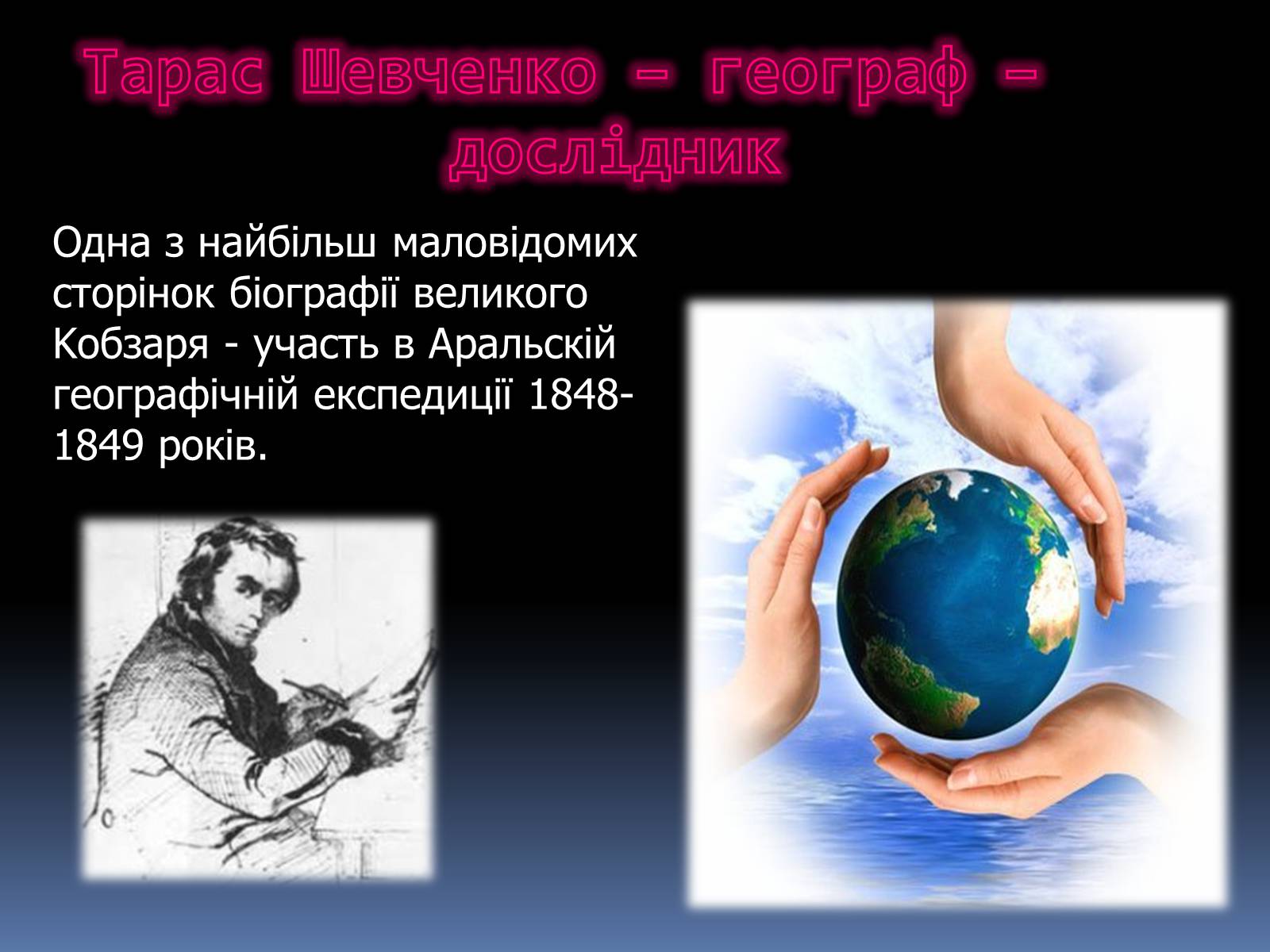 Тарас Шевченко – географ – дослідник

Одна з найбільш маловідомих сторінок біографії великого Кобзаря - участь в Аральскій географічній експедиції 1848-1849 років.